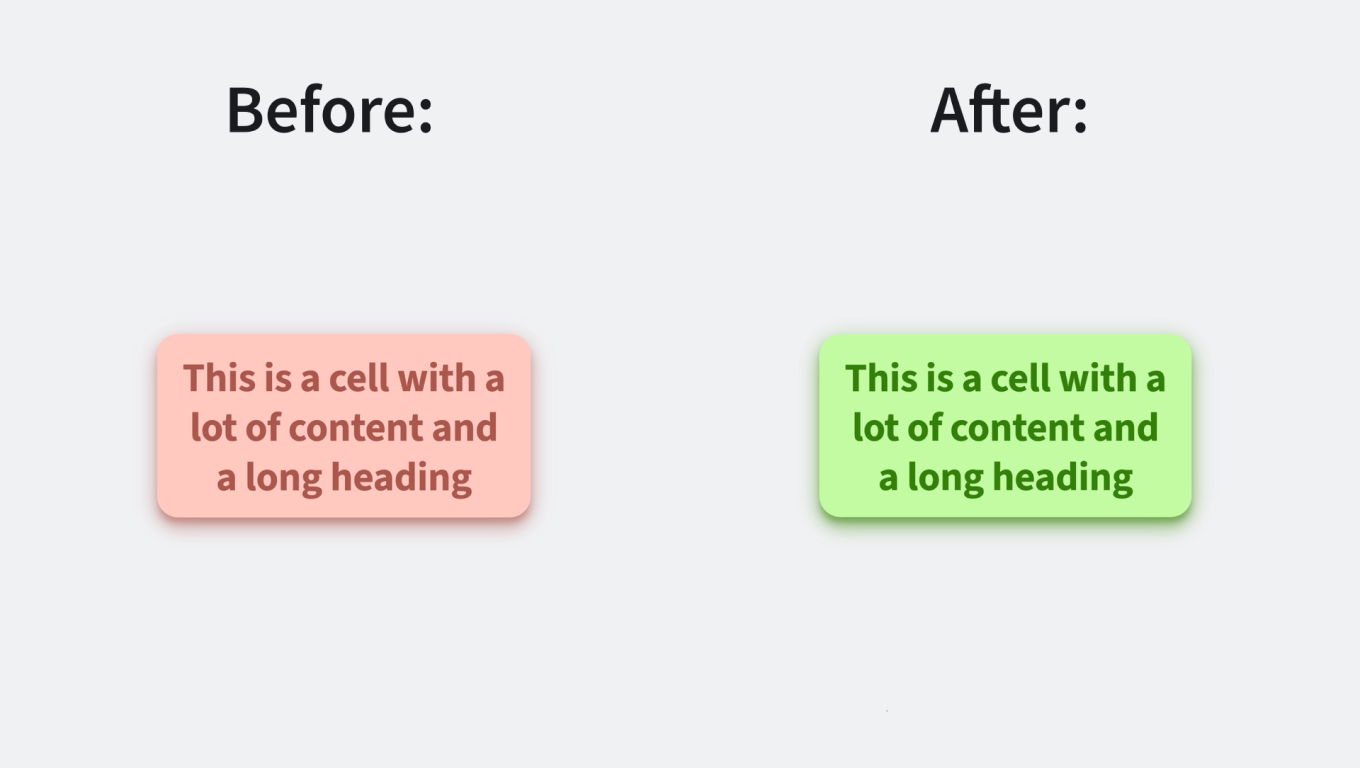 Before:

This is a cell with a lot of content and a long heading

After:

This is a cell with a lot of content and a long heading